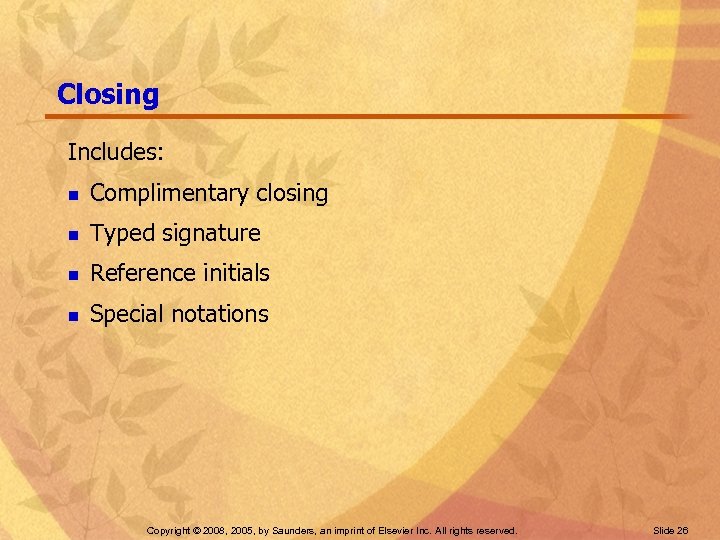 Closing

Includes:

- Complimentary closing
- Typed signature
- Reference initials
- Special notations

Copyright © 2008, 2005, by Saunders, an imprint of Elsevier Inc. All rights reserved.

Slide 26